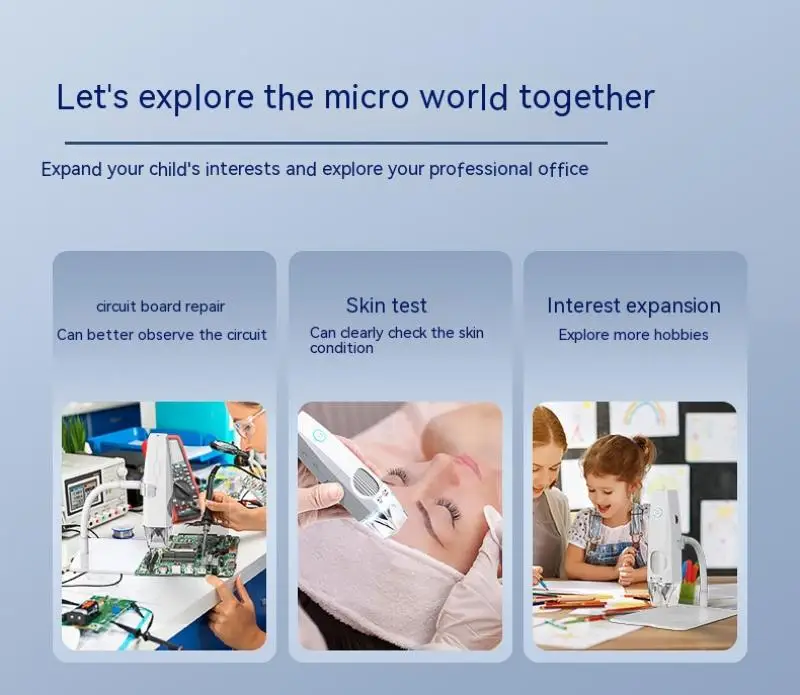 Let's explore the micro world together

Expand your child's interests and explore your professional office

circuit board repair

Can better observe the circuit

Skin test

Can clearly check the skin condition

Interest expansion

Explore more hobbies